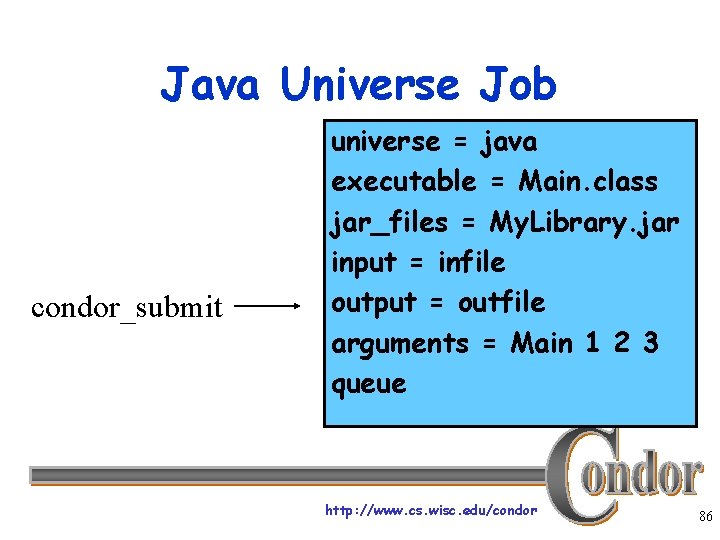 Java Universe Job

condor_submit

universe = java
executable = Main.class
jar_files = MyLibrary.jar
input = infile
output = outfile
arguments = Main 1 2 3
queue

Condor

http://www.cs.wisc.edu/condor

86